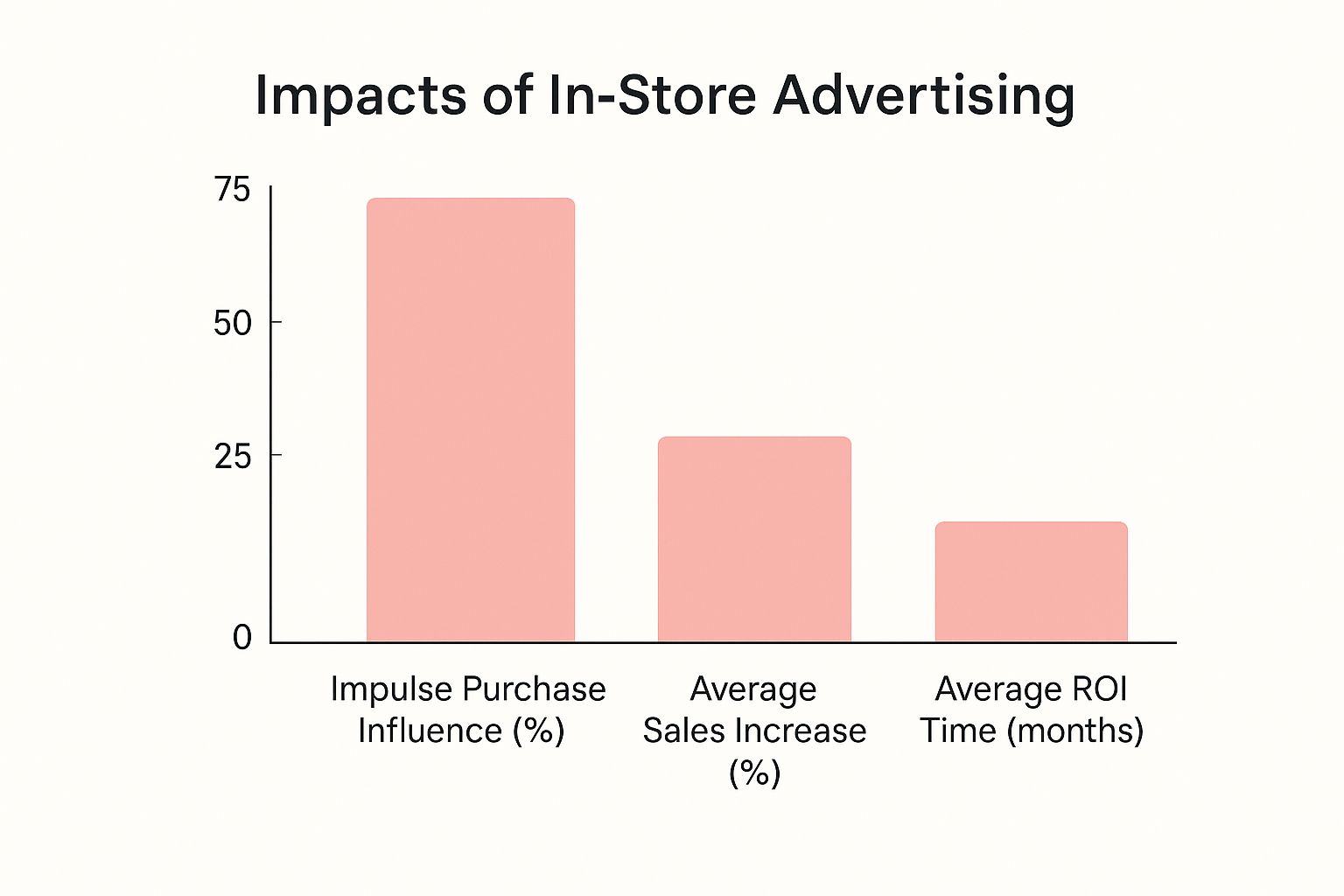 Impacts of In-Store Advertising

75
50
25
0

Impulse Purchase Influence (%)
Average Sales Increase (%)
Average ROI Time (months)